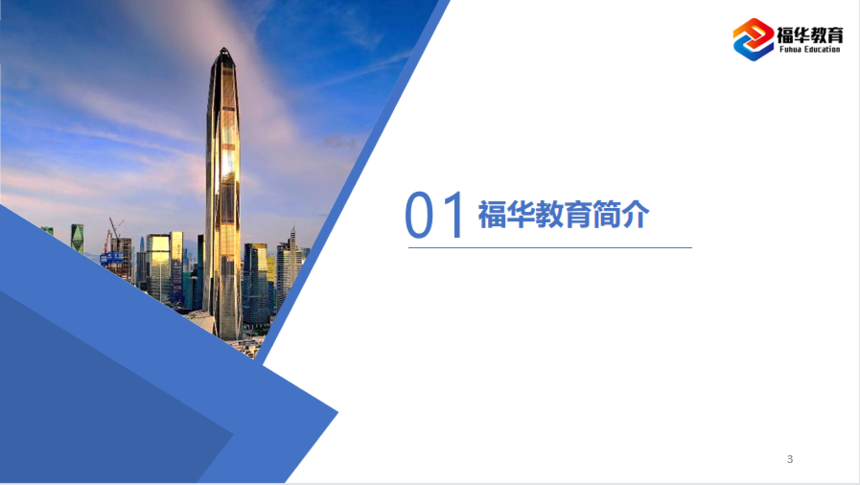 福华教育
Fuhua Education

01 福华教育简介

3